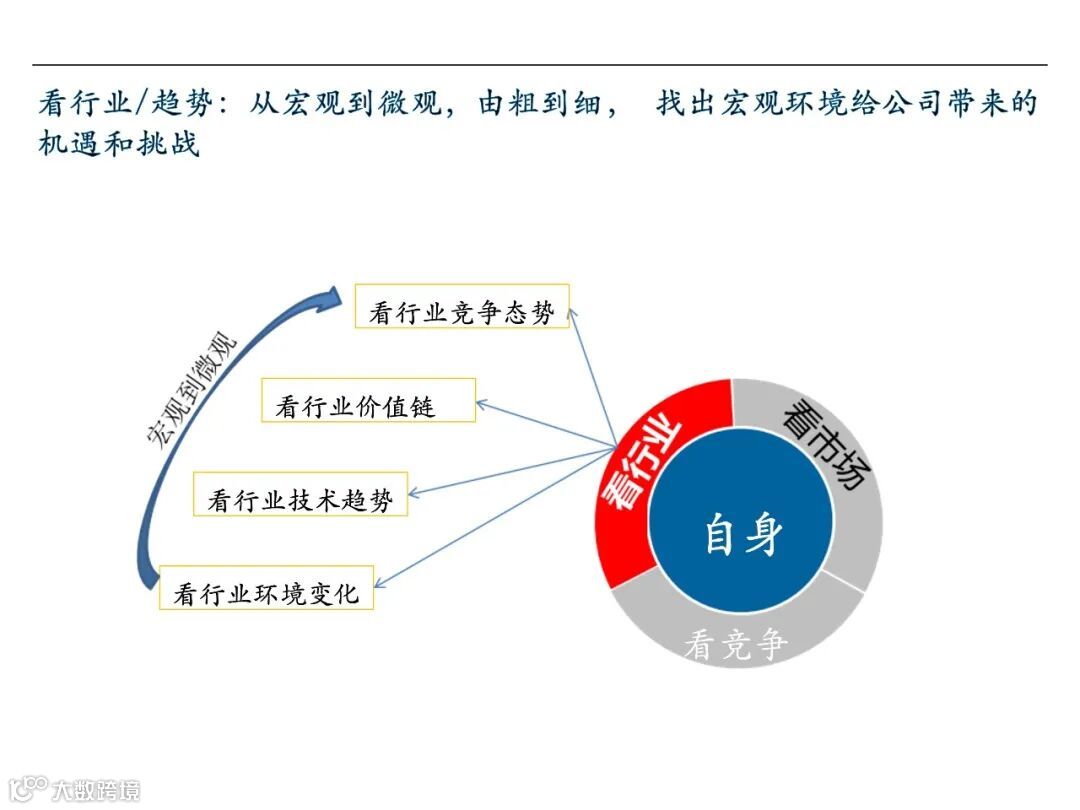 看行业/趋势：从宏观到微观，由粗到细， 找出宏观环境给公司带来的机遇和挑战

宏观到微观

看行业竞争态势

看行业价值链

看行业技术趋势

看行业环境变化

看行业

看市场

自身

看竞争

大数跨境